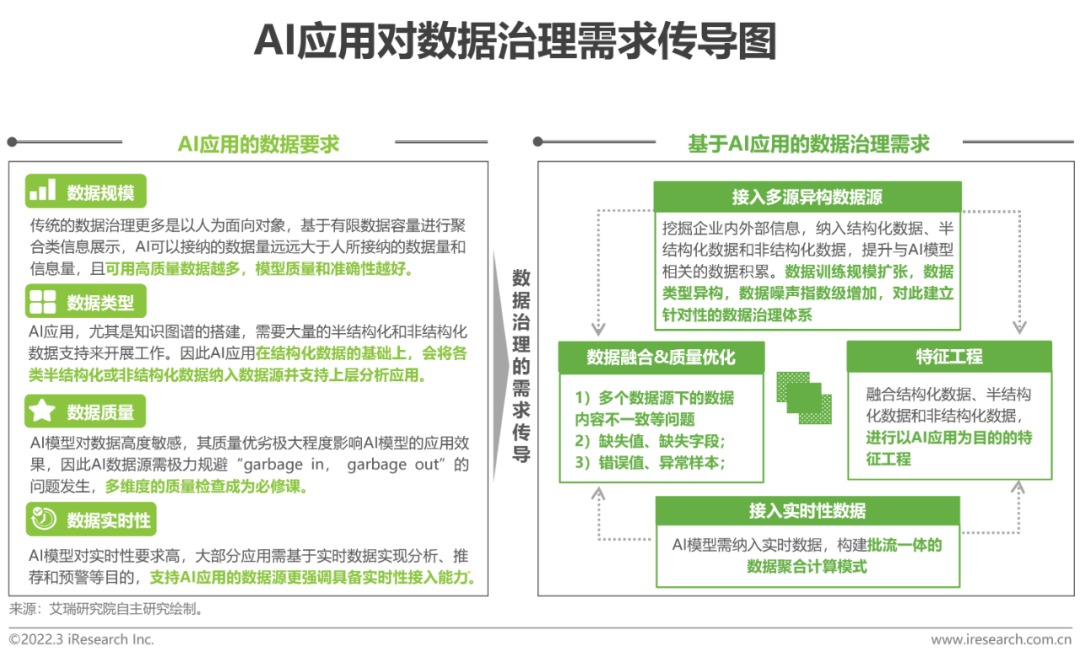 AI应用对数据治理需求传导图

AI应用的数据要求

数据规模

传统的数据治理更多是以人为面向对象，基于有限数据容量进行聚合类信息展示，AI可以接纳的数据量远远大于人所接纳的数据量和信息量，且可用高质量数据越多，模型质量和准确性越好。

数据类型

AI应用，尤其是知识图谱的搭建，需要大量的半结构化和非结构化数据支持来开展工作。因此AI应用在结构化数据的基础上，会将各类半结构化或非结构化数据纳入数据源并支持上层分析应用。

数据质量

AI模型对数据高度敏感，其质量优劣极大程度影响AI模型的应用效果，因此AI数据源需极力规避“garbage in， garbage out”的问题发生，多维度的质量检查成为必修课。

数据实时性

AI模型对实时性要求高，大部分应用需基于实时数据实现分析、推荐和预警等目的，支持AI应用的数据源更强调具备实时性接入能力。

数据治理的需求传导

基于AI应用的数据治理需求

接入多源异构数据源

挖掘企业内外部信息，纳入结构化数据、半结构化数据和非结构化数据，提升与AI模型相关的数据积累。数据训练规模扩张，数据类型异构，数据噪声指数级增加，对此建立针对性的数据治理体系

数据融合&质量优化

1）多个数据源下的数据内容不一致等问题
2）缺失值、缺失字段；
3）错误值、异常样本；

特征工程

融合结构化数据、半结构化数据和非结构化数据，进行以AI应用为目的的特征工程

接入实时性数据

AI模型需纳入实时数据，构建批流一体的数据聚合计算模式

来源：艾瑞研究院自主研究绘制。

©2022.3 iResearch Inc.

www.iresearch.com.cn